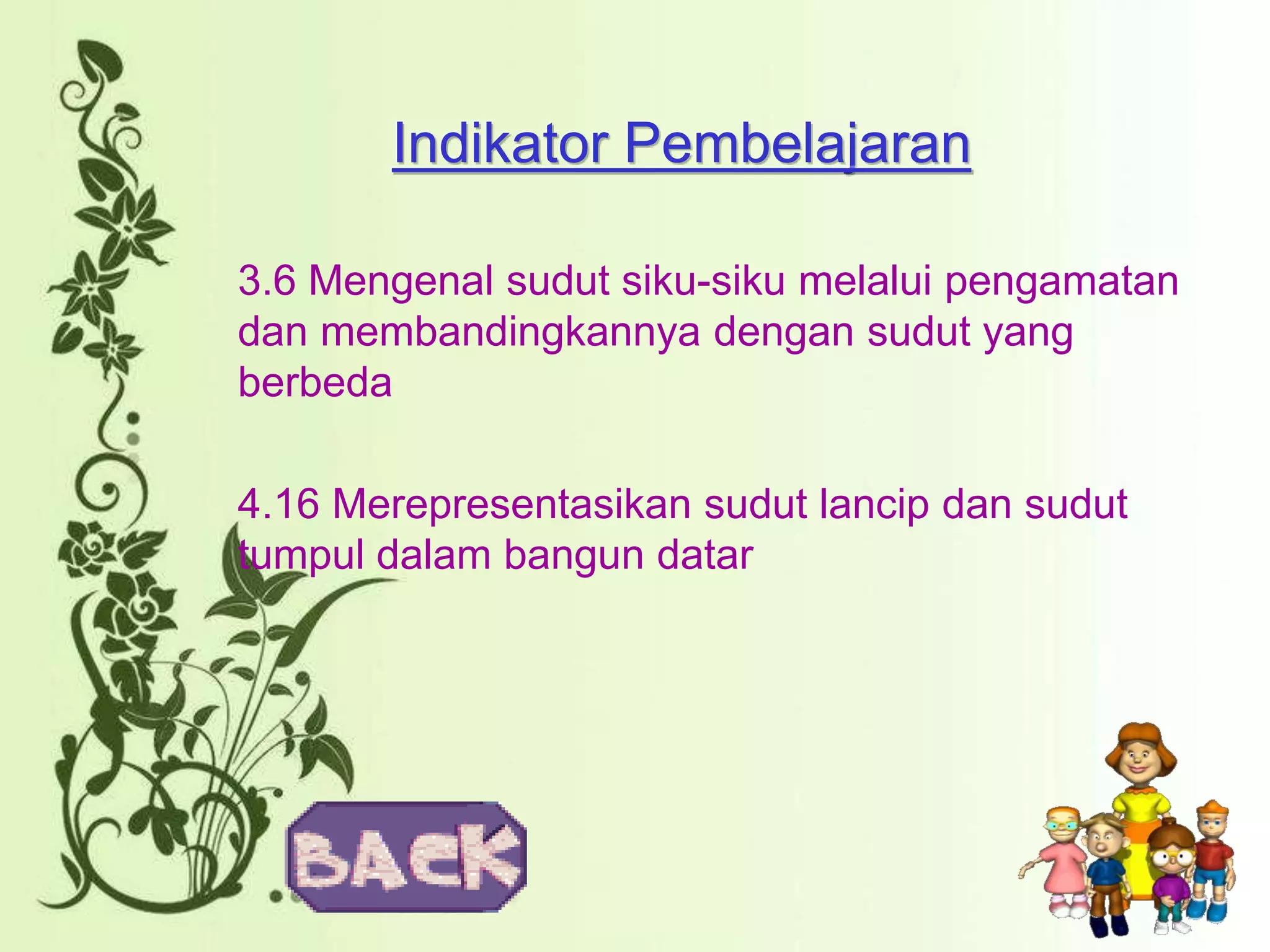 Indikator Pembelajaran

3.6 Mengenal sudut siku-siku melalui pengamatan dan membandingkannya dengan sudut yang berbeda

4.16 Merepresentasikan sudut lancip dan sudut tumpul dalam bangun datar

BACK